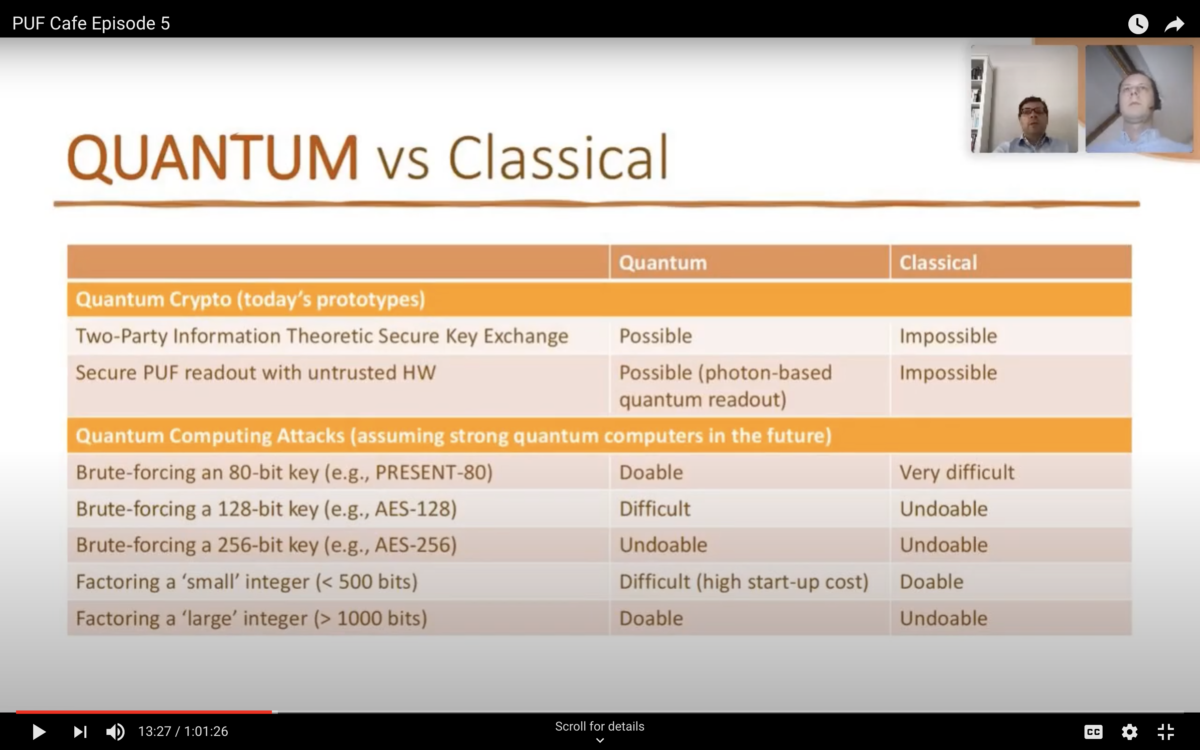 PUF Cafe Episode 5

QUANTUM vs Classical

| | Quantum | Classical |
|---|---|---|
| Quantum Crypto (today's prototypes) | | |
| Two-Party Information Theoretic Secure Key Exchange | Possible | Impossible |
| Secure PUF readout with untrusted HW | Possible (photon-based quantum readout) | Impossible |
| Quantum Computing Attacks (assuming strong quantum computers in the future) | | |
| Brute-forcing an 80-bit key (e.g., PRESENT-80) | Doable | Very difficult |
| Brute-forcing a 128-bit key (e.g., AES-128) | Difficult | Undoable |
| Brute-forcing a 256-bit key (e.g., AES-256) | Undoable | Undoable |
| Factoring a 'small' integer (< 500 bits) | Difficult (high start-up cost) | Doable |
| Factoring a 'large' integer (> 1000 bits) | Doable | Undoable |

13:27 / 1:01:26

Scroll for details

CC